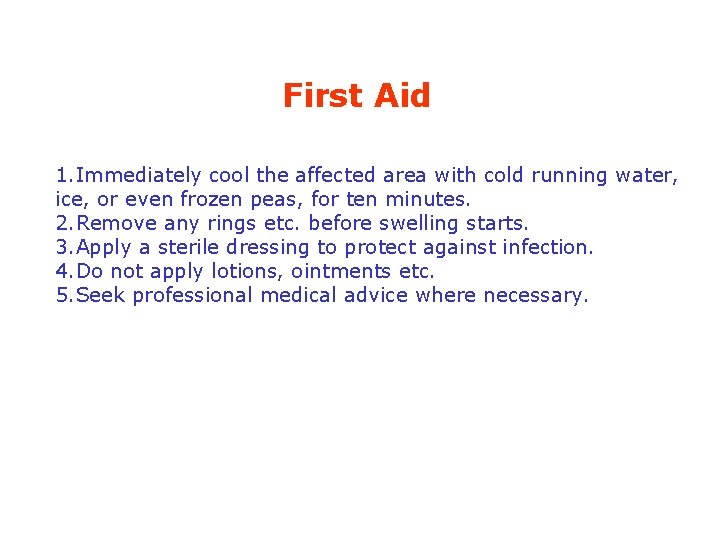 First Aid

1.Immediately cool the affected area with cold running water, ice, or even frozen peas, for ten minutes.
2.Remove any rings etc. before swelling starts.
3.Apply a sterile dressing to protect against infection.
4.Do not apply lotions, ointments etc.
5.Seek professional medical advice where necessary.